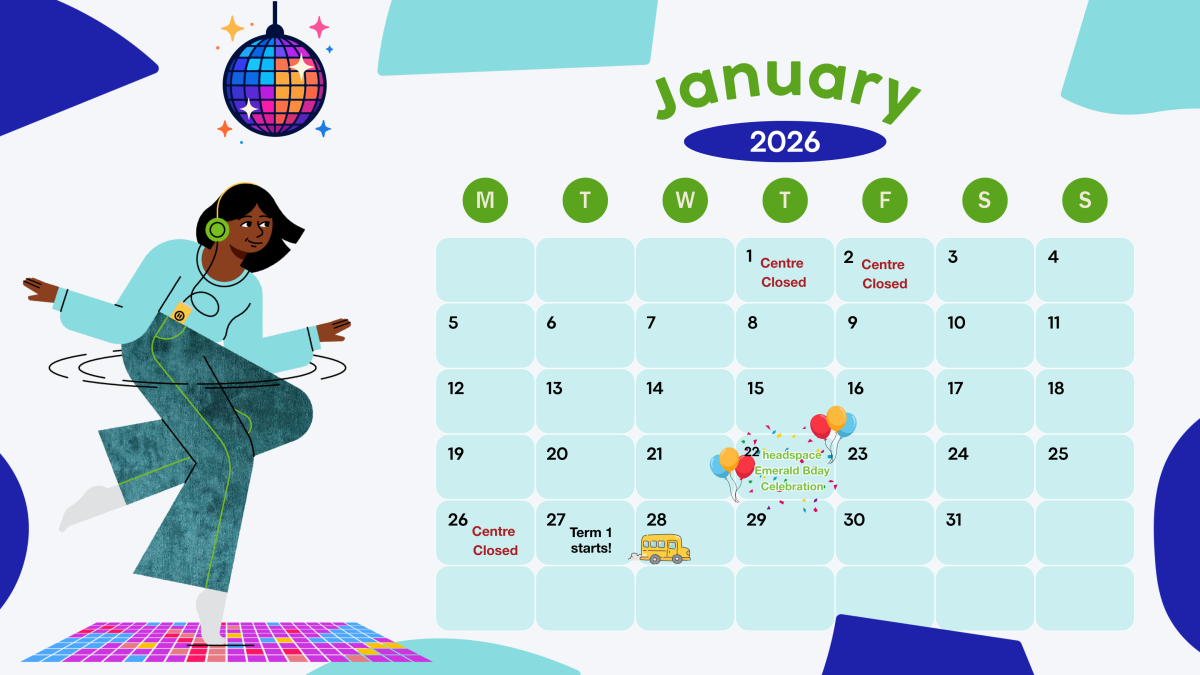 January

2026

| M | T | W | T | F | S | S |
|---|---|---|---|---|---|---|
| | | | 1 Centre Closed | 2 Centre Closed | 3 | 4 |
| 5 | 6 | 7 | 8 | 9 | 10 | 11 |
| 12 | 13 | 14 | 15 | 16 | 17 | 18 |
| 19 | 20 | 21 | 22 headspace Emerald Bday Celebration | 23 | 24 | 25 |
| 26 Centre Closed | 27 Term 1 starts! | 28 | 29 | 30 | 31 | |
| | | | | | | |